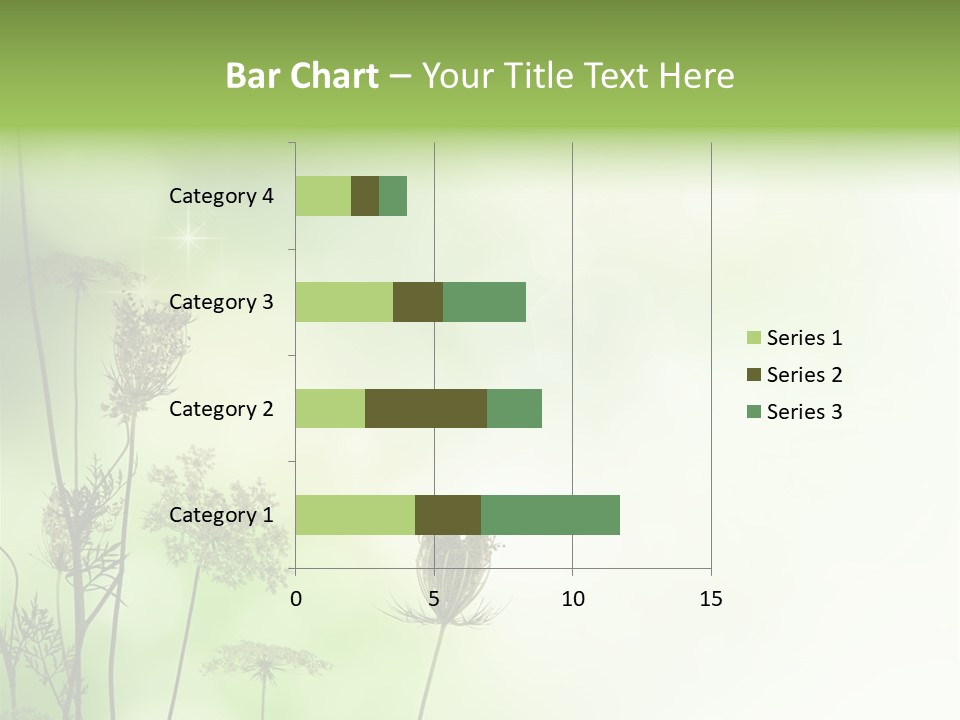 Bar Chart – Your Title Text Here

Category 4
Category 3
Category 2
Category 1

0
5
10
15

Series 1
Series 2
Series 3